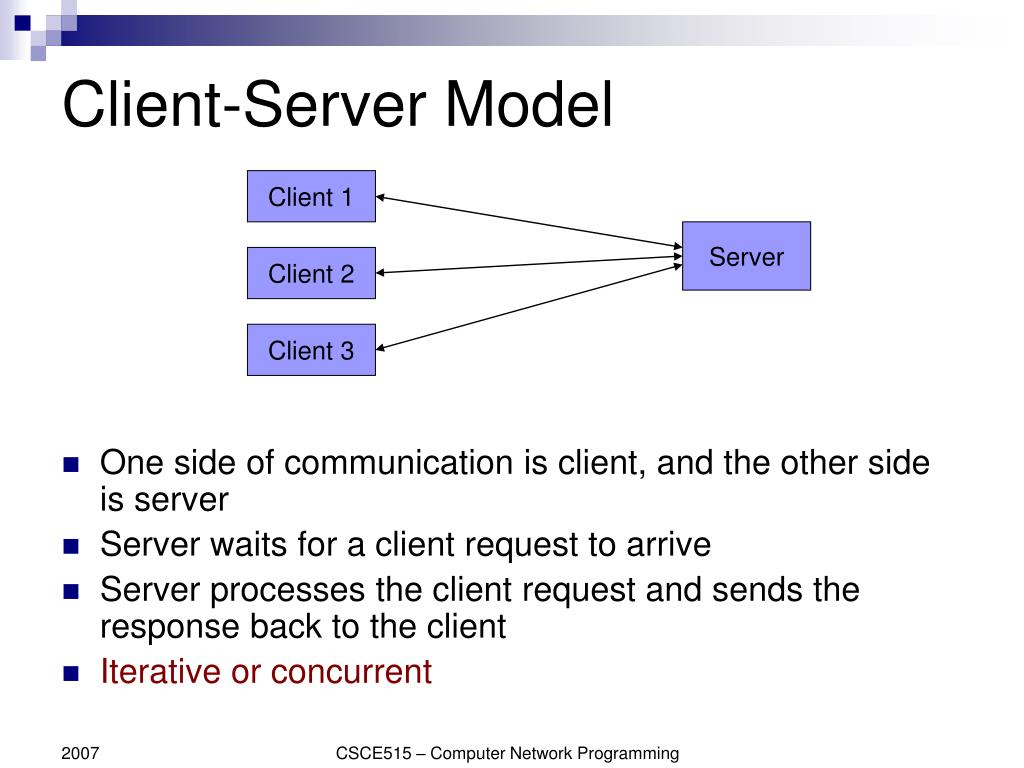 Client-Server Model

Client 1

Client 2

Client 3

Server

- One side of communication is client, and the other side is server
- Server waits for a client request to arrive
- Server processes the client request and sends the response back to the client
- Iterative or concurrent

2007

CSCE515 – Computer Network Programming